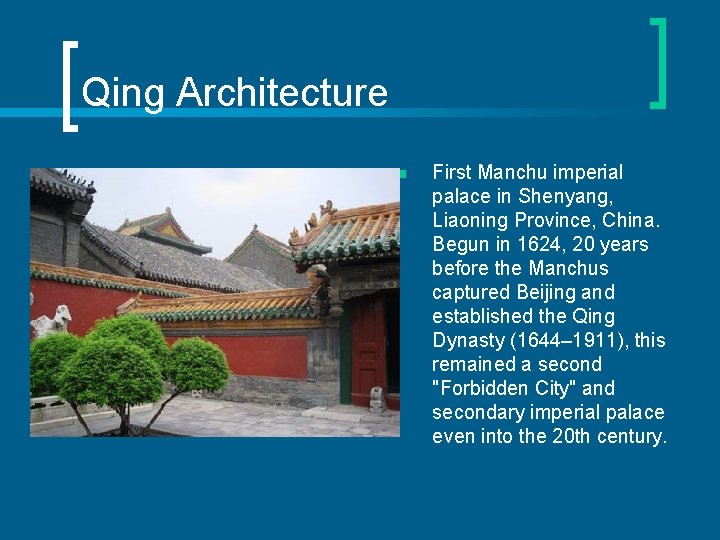 Qing Architecture

First Manchu imperial palace in Shenyang, Liaoning Province, China. Begun in 1624, 20 years before the Manchus captured Beijing and established the Qing Dynasty (1644–1911), this remained a second "Forbidden City" and secondary imperial palace even into the 20th century.